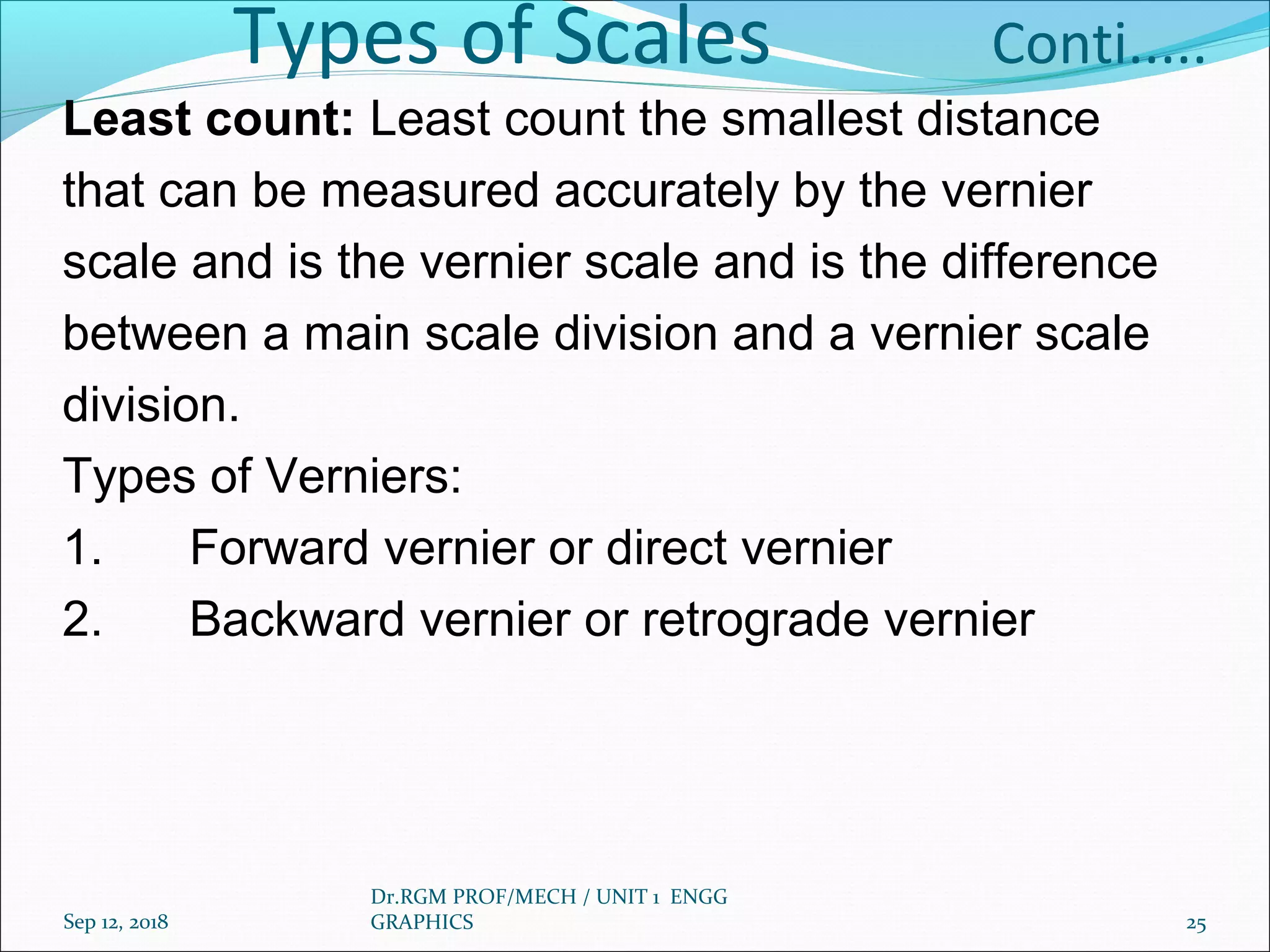 Types of Scales Conti.....

**Least count:** Least count the smallest distance that can be measured accurately by the vernier scale and is the vernier scale and is the difference between a main scale division and a vernier scale division.

Types of Verniers:

1. Forward vernier or direct vernier
2. Backward vernier or retrograde vernier

Sep 12, 2018

Dr.RGM PROF/MECH / UNIT 1 ENGG GRAPHICS

25